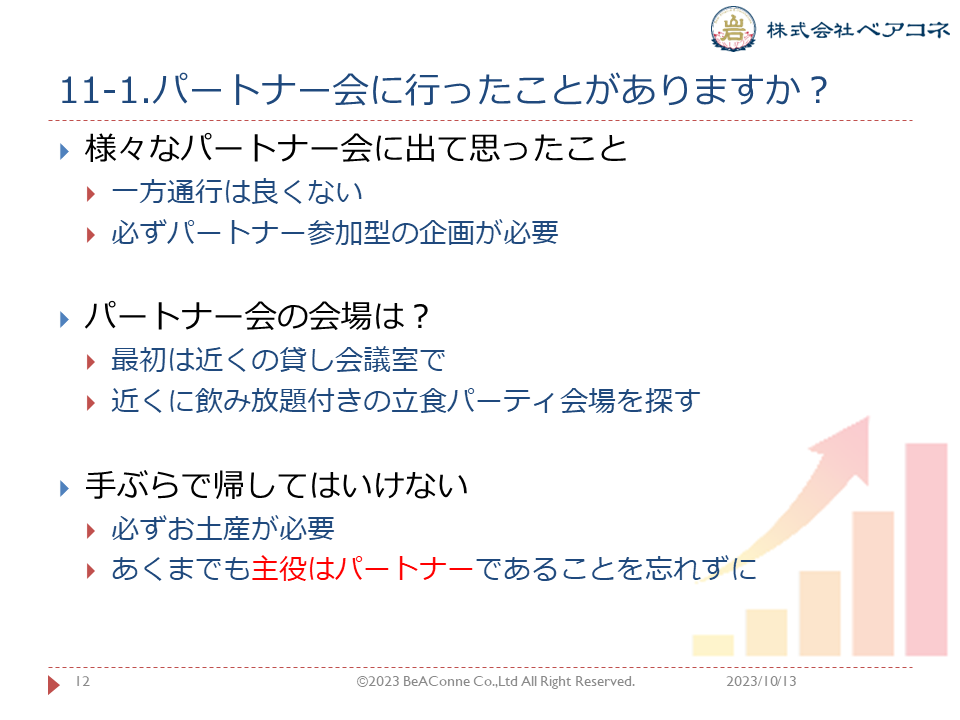 岩
株式会社ベアコネ

11-1.パートナー会に行ったことがありますか？

様々なパートナー会に出て思ったこと

一方通行は良くない

必ずパートナー参加型の企画が必要

パートナー会の会場は？

最初は近くの貸し会議室で

近くに飲み放題付きの立食パーティ会場を探す

手ぶらで帰してはいけない

必ずお土産が必要

あくまでも主役はパートナーであることを忘れずに

12
©2023 BeAConne Co.,Ltd All Right Reserved.
2023/10/13